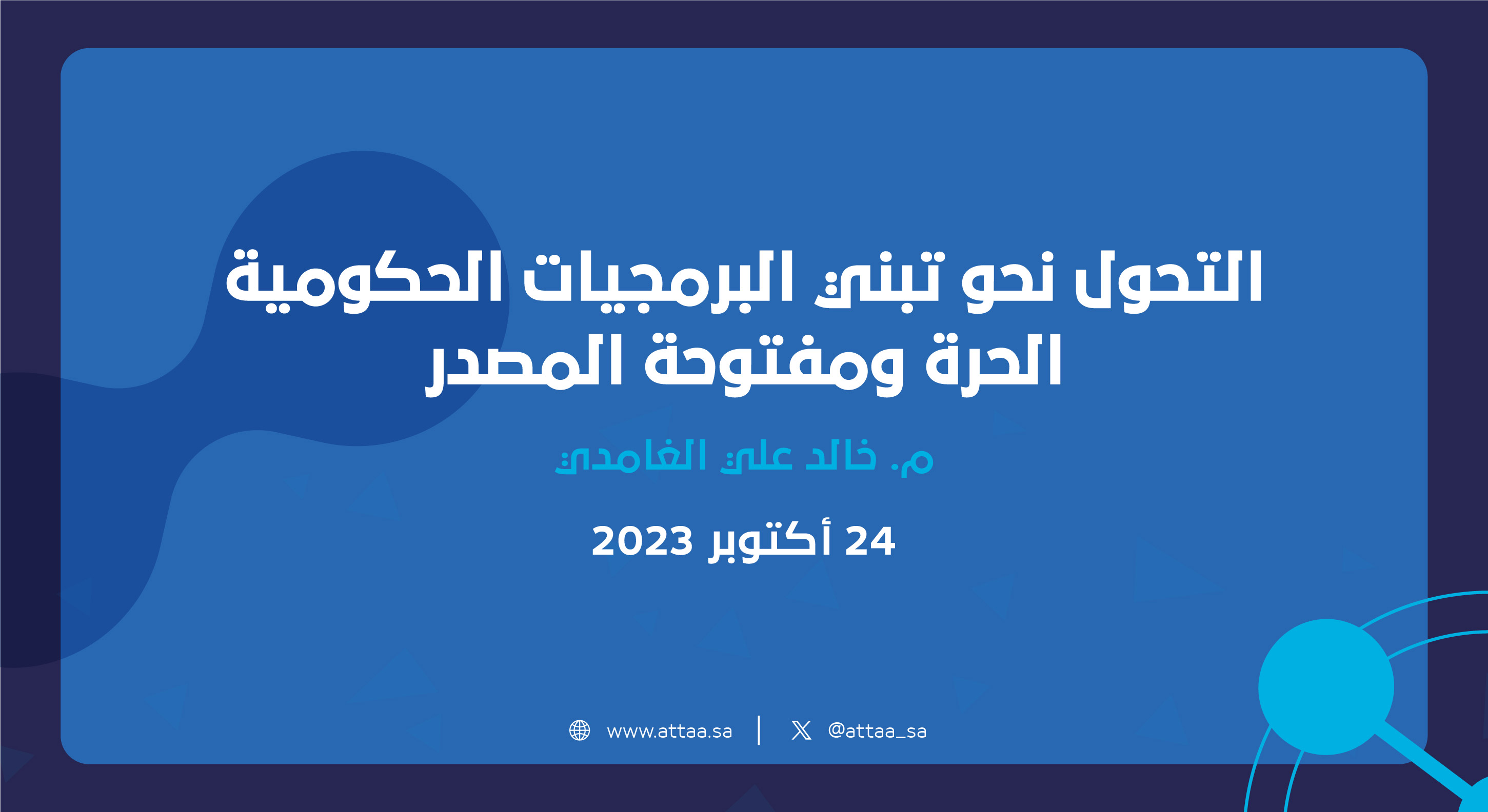 التحول نحو تبني البرمجيات الحكومية الحرة ومفتوحة المصدر

م. خالد علي الغامدي

24 أكتوبر 2023

www.attaa.sa | @attaa_sa